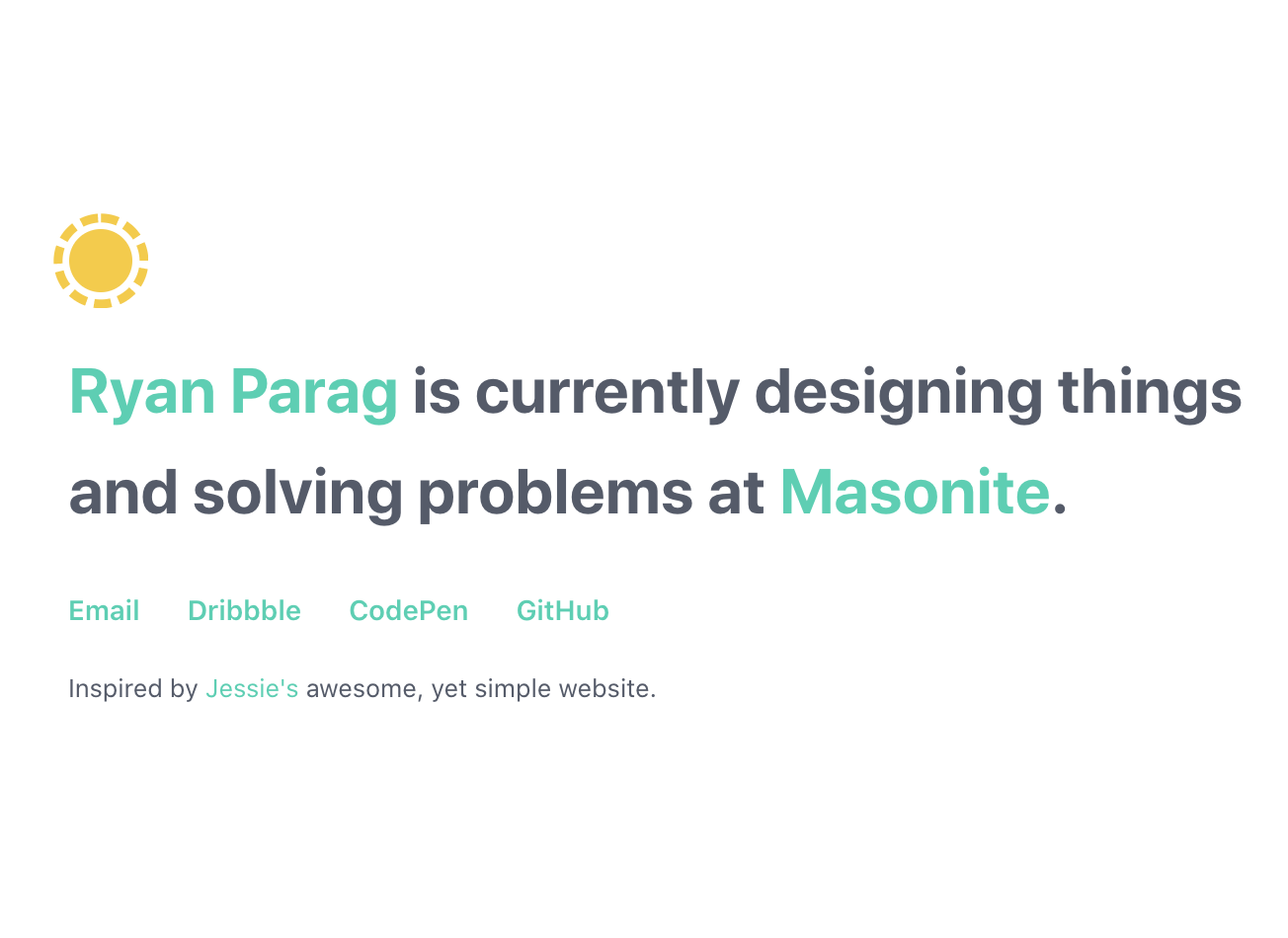 Ryan Parag is currently designing things and solving problems at Masonite.

Email Dribbble CodePen GitHub

Inspired by Jessie's awesome, yet simple website.